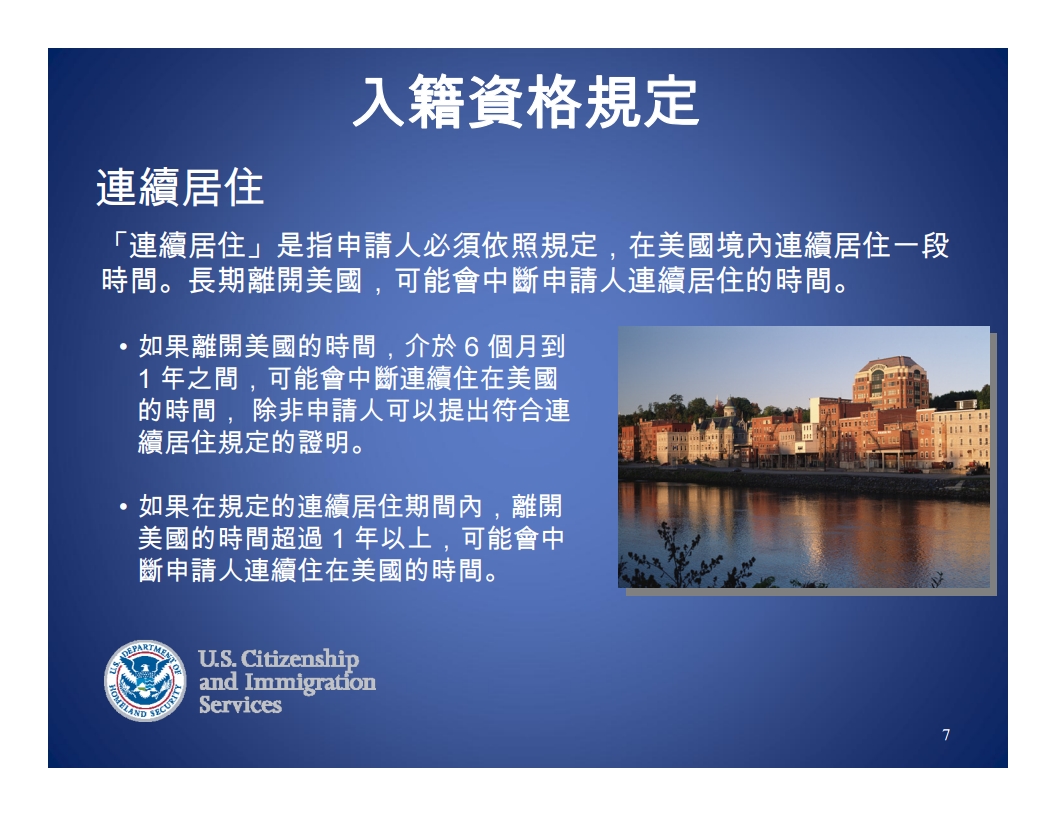 入籍資格規定

連續居住

「連續居住」是指申請人必須依照規定，在美國境內連續居住一段時間。長期離開美國，可能會中斷申請人連續居住的時間。

• 如果離開美國的時間，介於 6 個月到 1 年之間，可能會中斷連續住在美國的時間， 除非申請人可以提出符合連續居住規定的證明。

• 如果在規定的連續居住期間內，離開美國的時間超過 1 年以上，可能會中斷申請人連續住在美國的時間。

U.S. DEPARTMENT OF HOMELAND SECURITY

U.S. Citizenship and Immigration Services

7